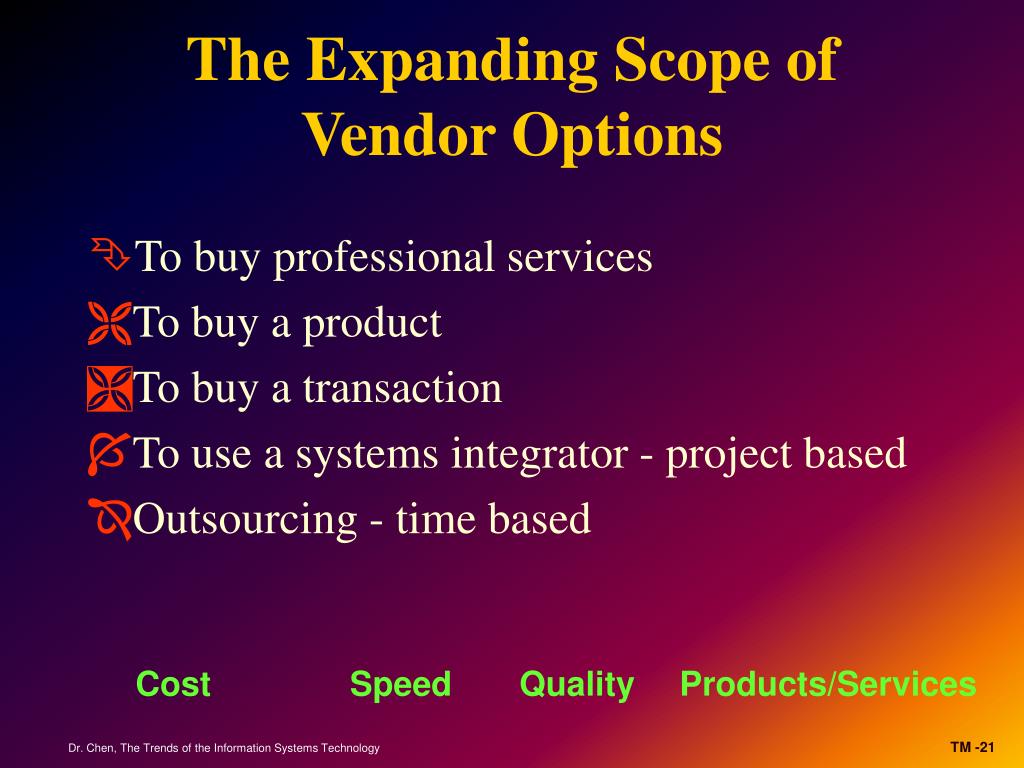 The Expanding Scope of Vendor Options

To buy professional services
To buy a product
To buy a transaction
To use a systems integrator - project based
Outsourcing - time based

Cost Speed Quality Products/Services

Dr. Chen, The Trends of the Information Systems Technology

TM -21